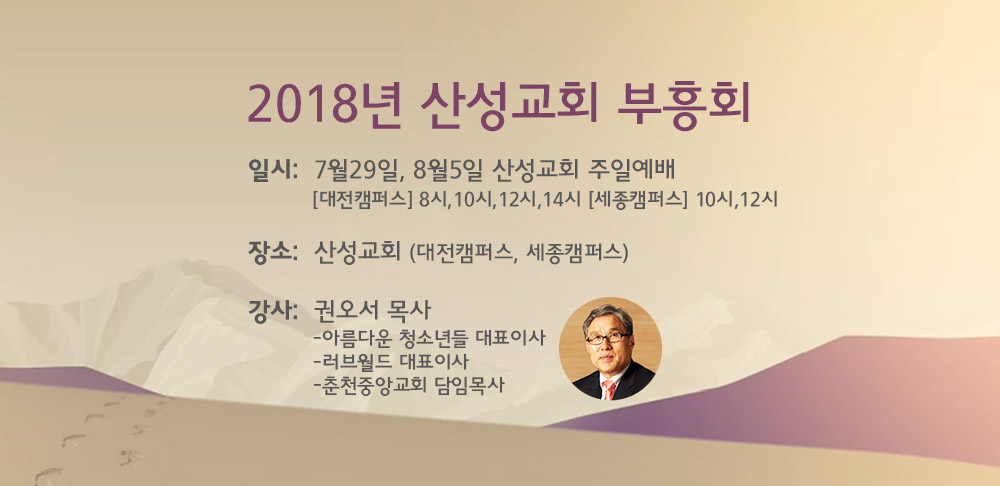 2018년 산성교회 부흥회

일시: 7월29일, 8월5일 산성교회 주일예배
[대전캠퍼스] 8시,10시,12시,14시 [세종캠퍼스] 10시,12시

장소: 산성교회 (대전캠퍼스, 세종캠퍼스)

강사: 권오서 목사
-아름다운 청소년들 대표이사
-러브월드 대표이사
-춘천중앙교회 담임목사